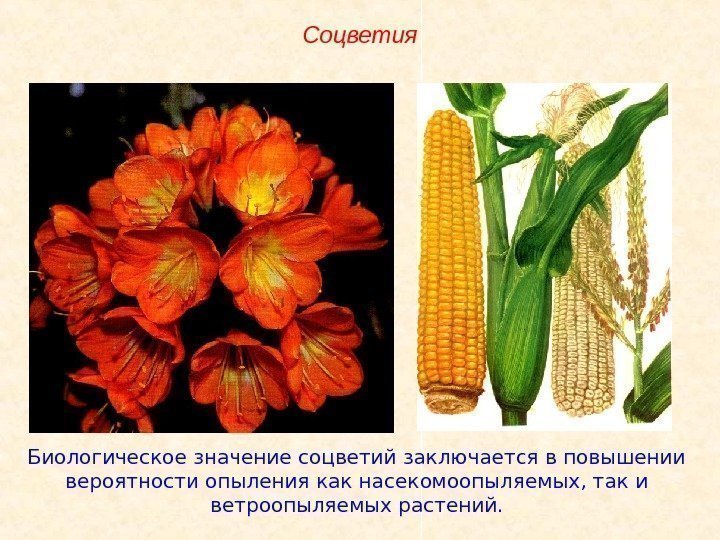 Соцветия

Биологическое значение соцветий заключается в повышении вероятности опыления как насекомоопыляемых, так и ветроопыляемых растений.